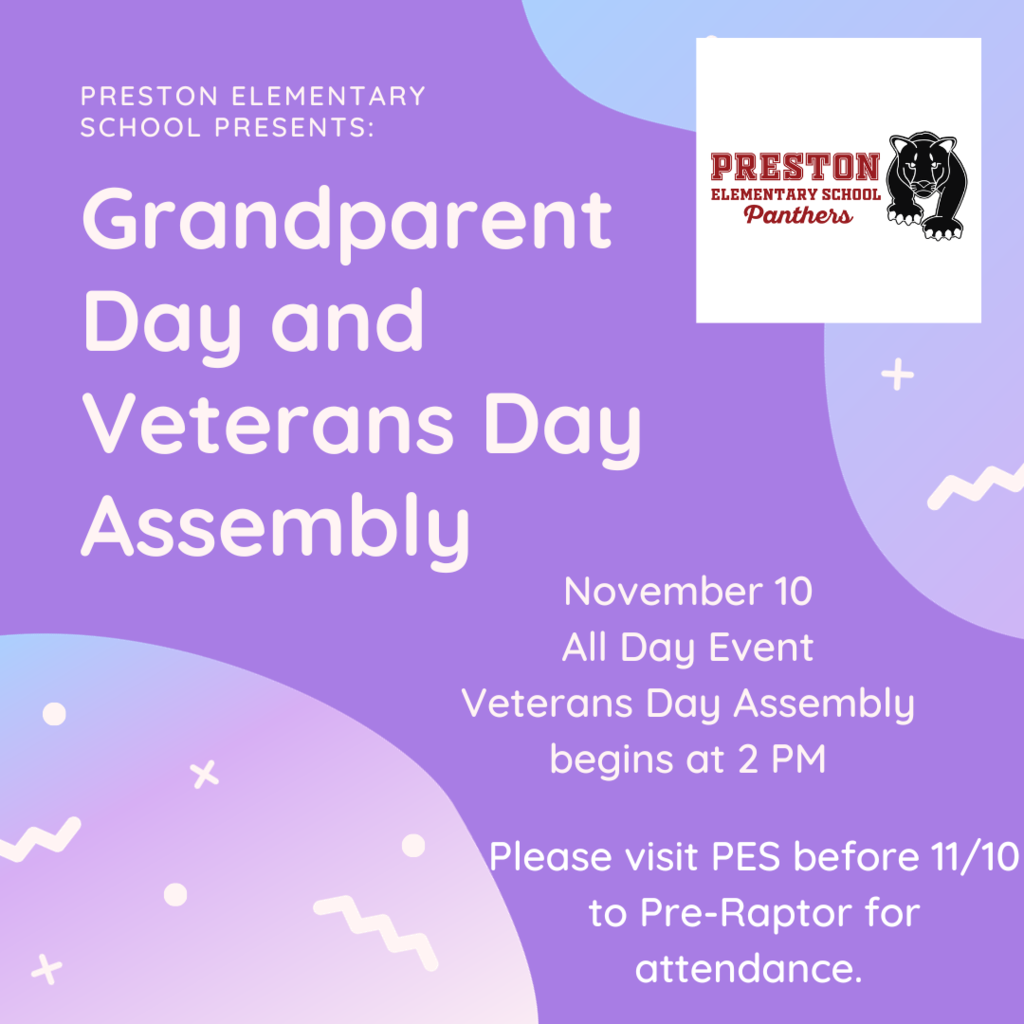 PRESTON ELEMENTARY SCHOOL PRESENTS:

Grandparent Day and Veterans Day Assembly

PRESTON
ELEMENTARY SCHOOL
Panthers

November 10
All Day Event
Veterans Day Assembly begins at 2 PM

Please visit PES before 11/10 to Pre-Raptor for attendance.